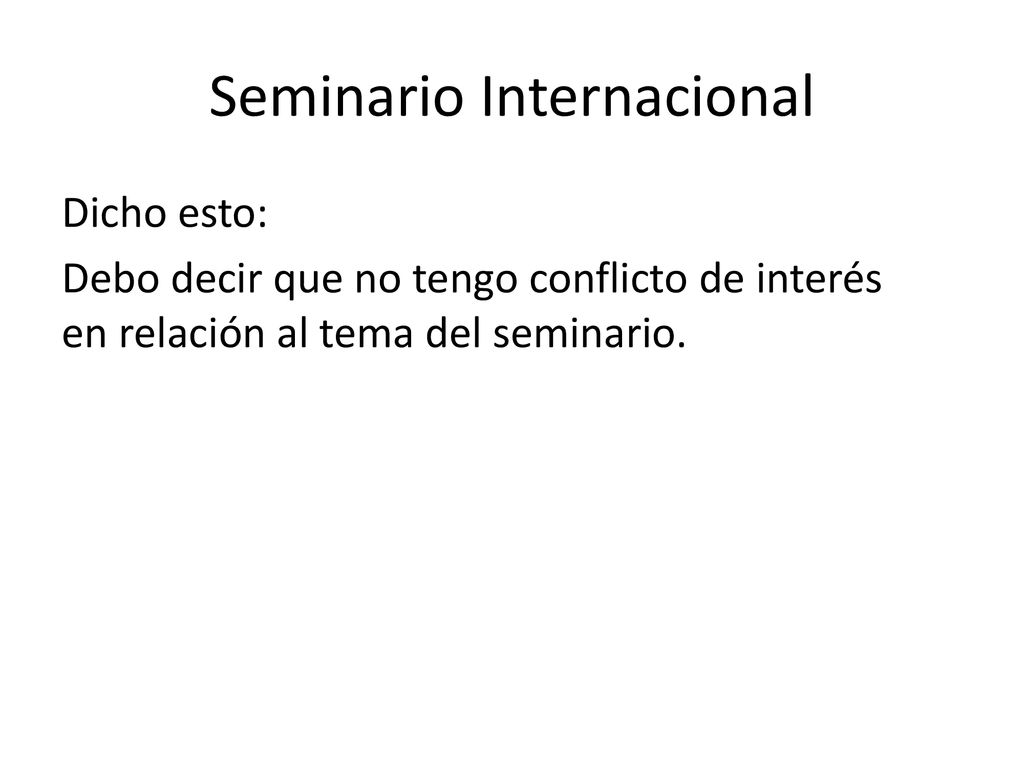 Seminario Internacional

Dicho esto:

Debo decir que no tengo conflicto de interés en relación al tema del seminario.